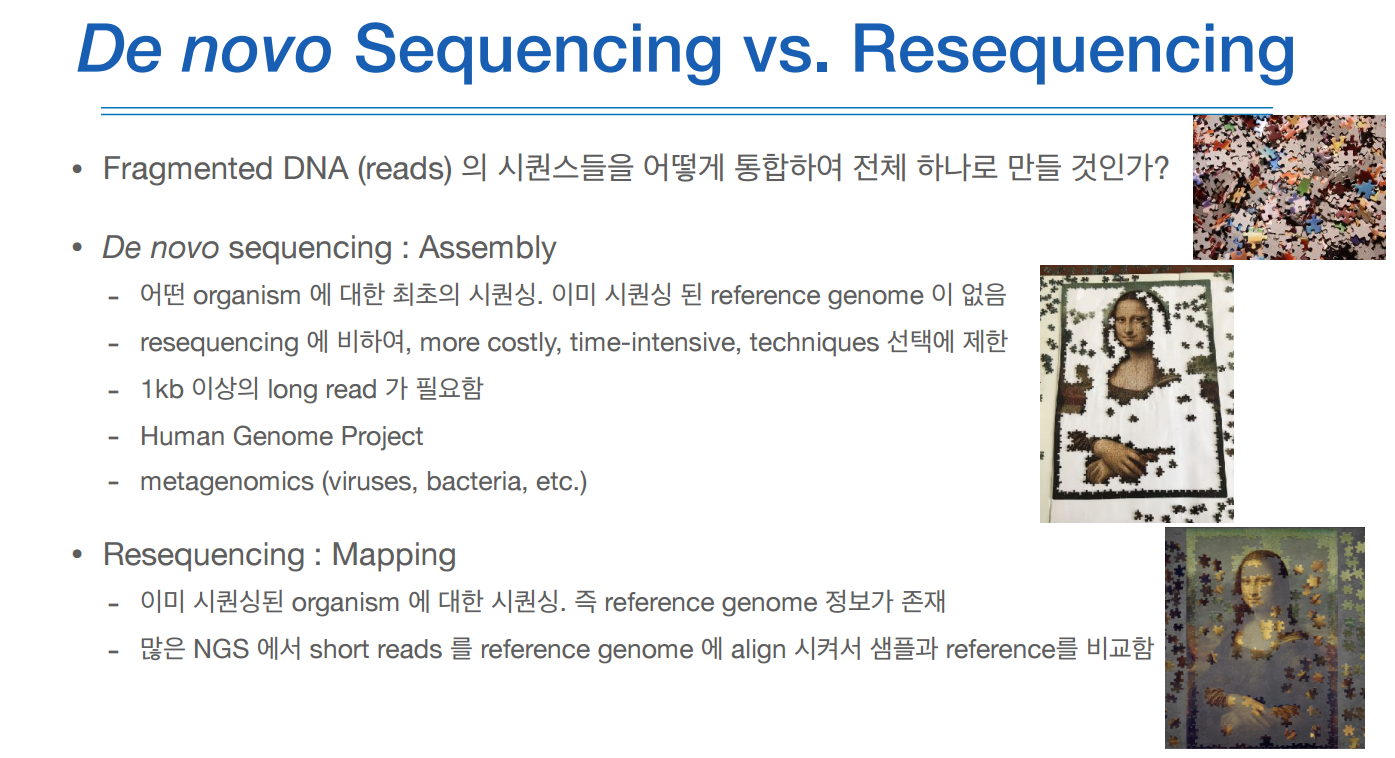 De novo Sequencing vs. Resequencing

• Fragmented DNA (reads) 의 시퀀스들을 어떻게 통합하여 전체 하나로 만들 것인가?

• De novo sequencing : Assembly
- 어떤 organism 에 대한 최초의 시퀀싱. 이미 시퀀싱 된 reference genome 이 없음
- resequencing 에 비하여, more costly, time-intensive, techniques 선택에 제한
- 1kb 이상의 long read 가 필요함
- Human Genome Project
- metagenomics (viruses, bacteria, etc.)

• Resequencing : Mapping
- 이미 시퀀싱된 organism 에 대한 시퀀싱. 즉 reference genome 정보가 존재
- 많은 NGS 에서 short reads 를 reference genome 에 align 시켜서 샘플과 reference를 비교함